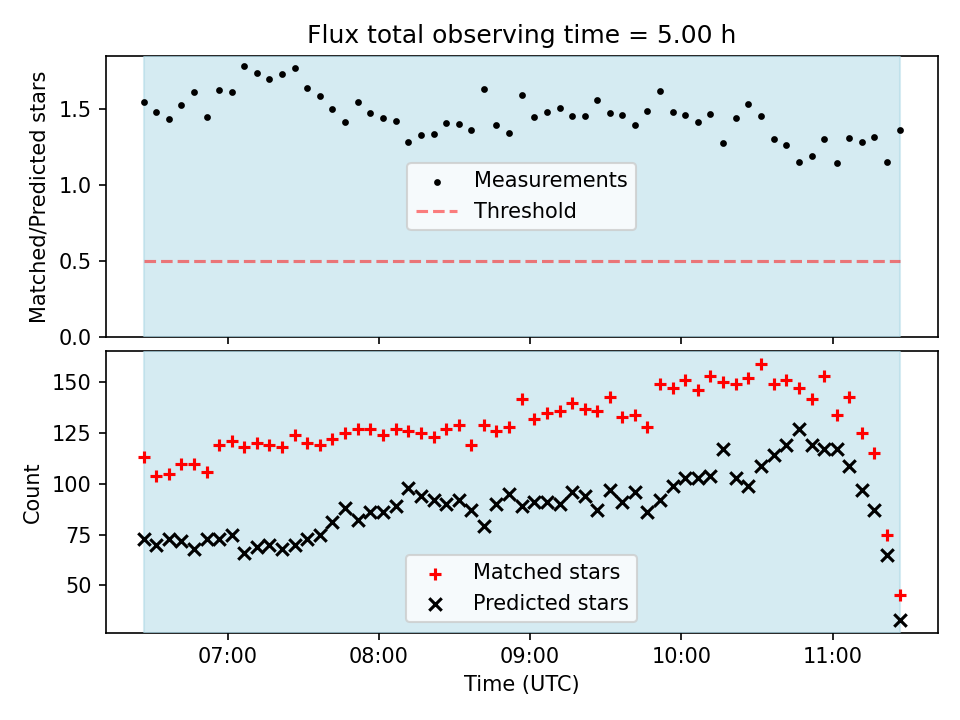 Flux total observing time = 5.00 h

Matched/Predicted stars

1.5
1.0
0.5
0.0

Measurements
Threshold

Count

150
125
100
75
50

Matched stars
Predicted stars

07:00
08:00
09:00
10:00
11:00

Time (UTC)